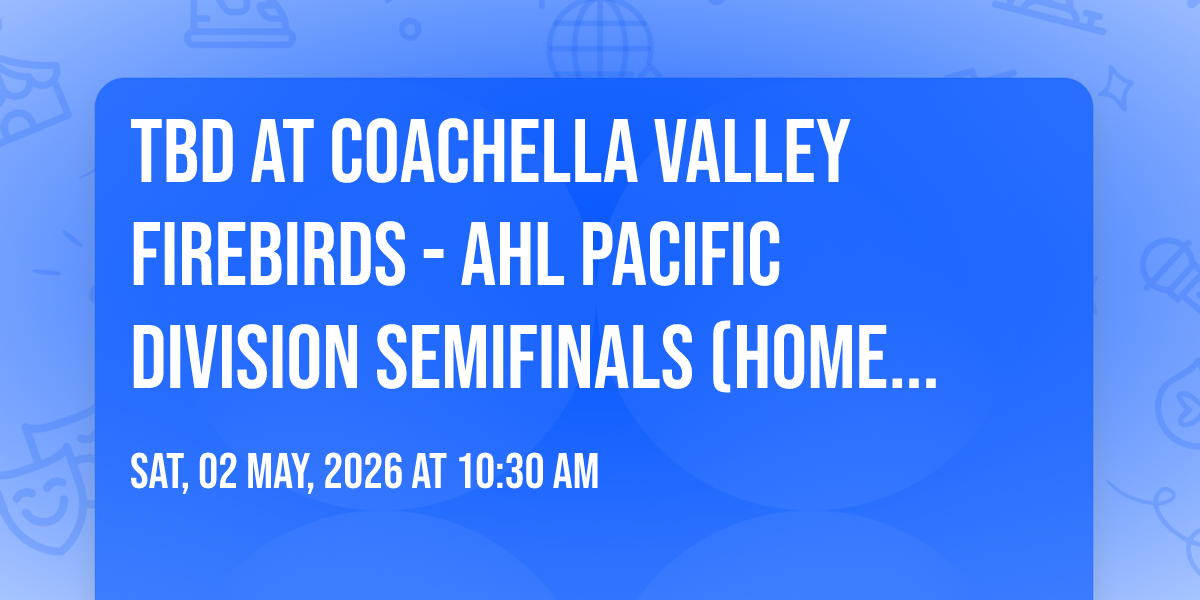 TBD AT COACHELLA VALLEY FIREBIRDS - AHL PACIFIC DIVISION SEMIFINALS (HOME...

SAT, 02 MAY, 2026 AT 10:30 AM